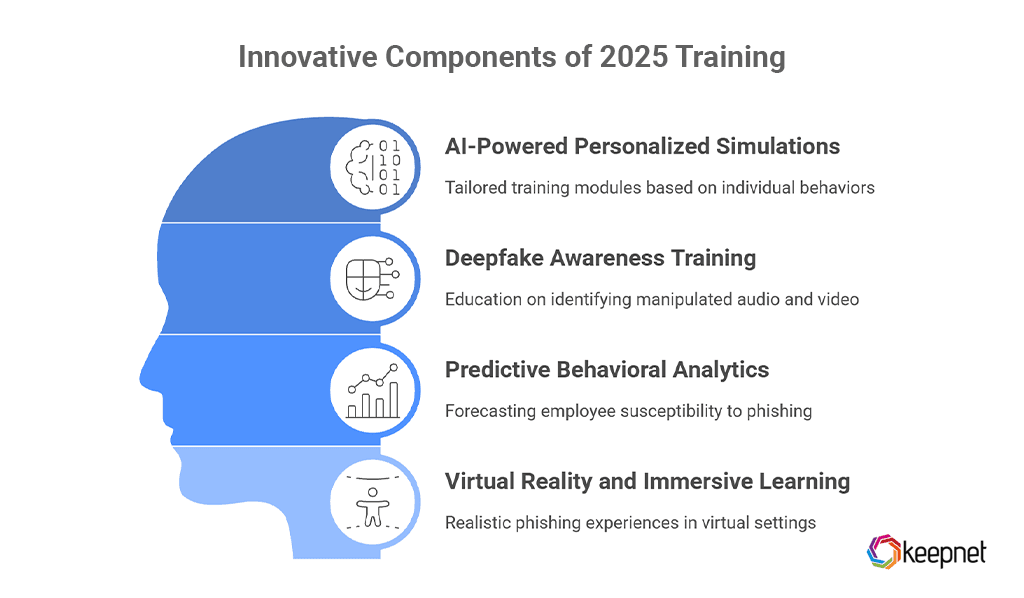 Innovative Components of 2025 Training

01
10
01
01

AI-Powered Personalized Simulations

Tailored training modules based on individual behaviors

Deepfake Awareness Training

Education on identifying manipulated audio and video

Predictive Behavioral Analytics

Forecasting employee susceptibility to phishing

Virtual Reality and Immersive Learning

Realistic phishing experiences in virtual settings

keepnet